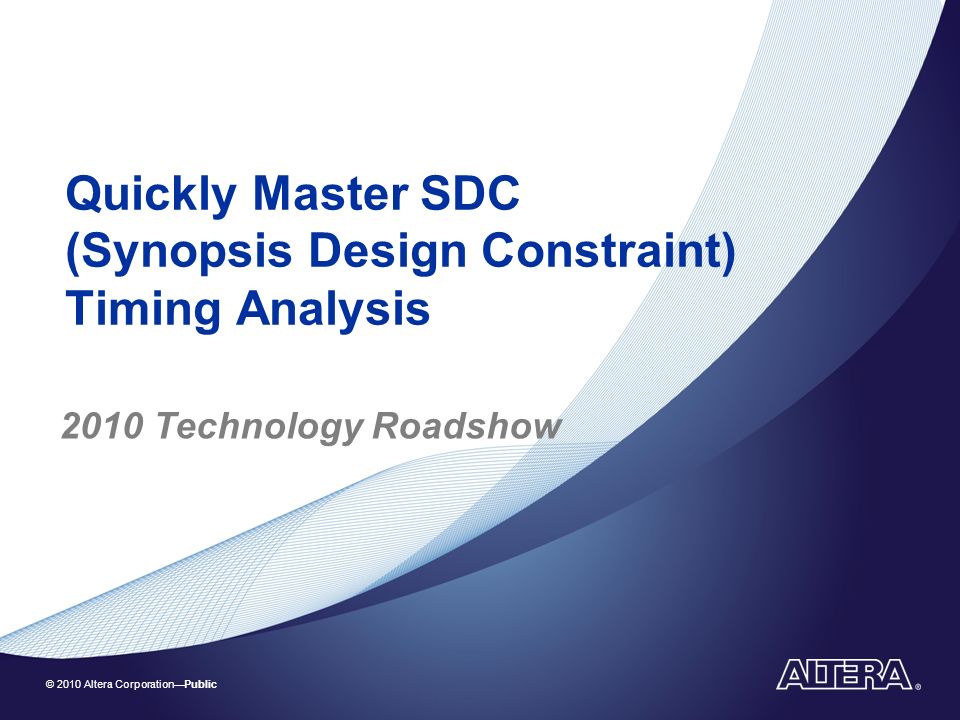 Quickly Master SDC
(Synopsis Design Constraint)
Timing Analysis

2010 Technology Roadshow

© 2010 Altera Corporation—Public

ALTERA®